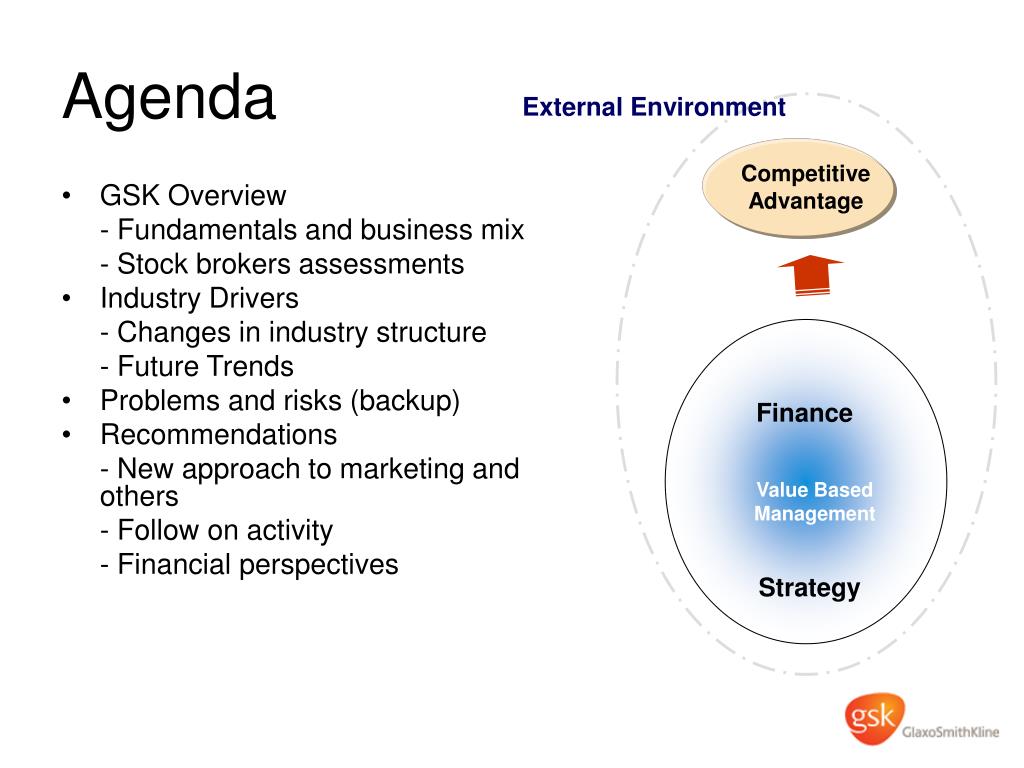 Agenda

• GSK Overview
- Fundamentals and business mix
- Stock brokers assessments
• Industry Drivers
- Changes in industry structure
- Future Trends
• Problems and risks (backup)
• Recommendations
- New approach to marketing and others
- Follow on activity
- Financial perspectives

External Environment

Competitive Advantage

Finance

Value Based Management

Strategy

gsk GlaxoSmithKline